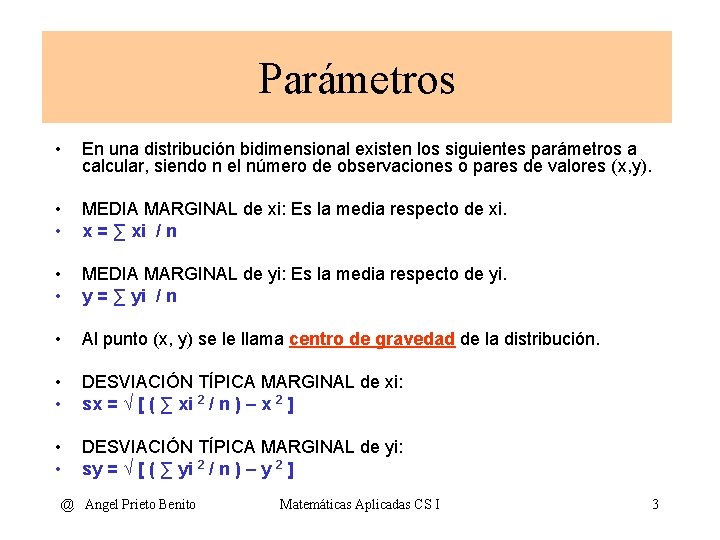 Parámetros

• En una distribución bidimensional existen los siguientes parámetros a calcular, siendo n el número de observaciones o pares de valores (x,y).

• MEDIA MARGINAL de xi: Es la media respecto de xi.
• $x = \sum xi / n$

• MEDIA MARGINAL de yi: Es la media respecto de yi.
• $y = \sum yi / n$

• Al punto (x, y) se le llama centro de gravedad de la distribución.

• DESVIACIÓN TÍPICA MARGINAL de xi:
• $sx = \sqrt{[ ( \sum xi^2 / n ) - x^2 ]}$

• DESVIACIÓN TÍPICA MARGINAL de yi:
• $sy = \sqrt{[ ( \sum yi^2 / n ) - y^2 ]}$

@ Angel Prieto Benito Matemáticas Aplicadas CS I 3